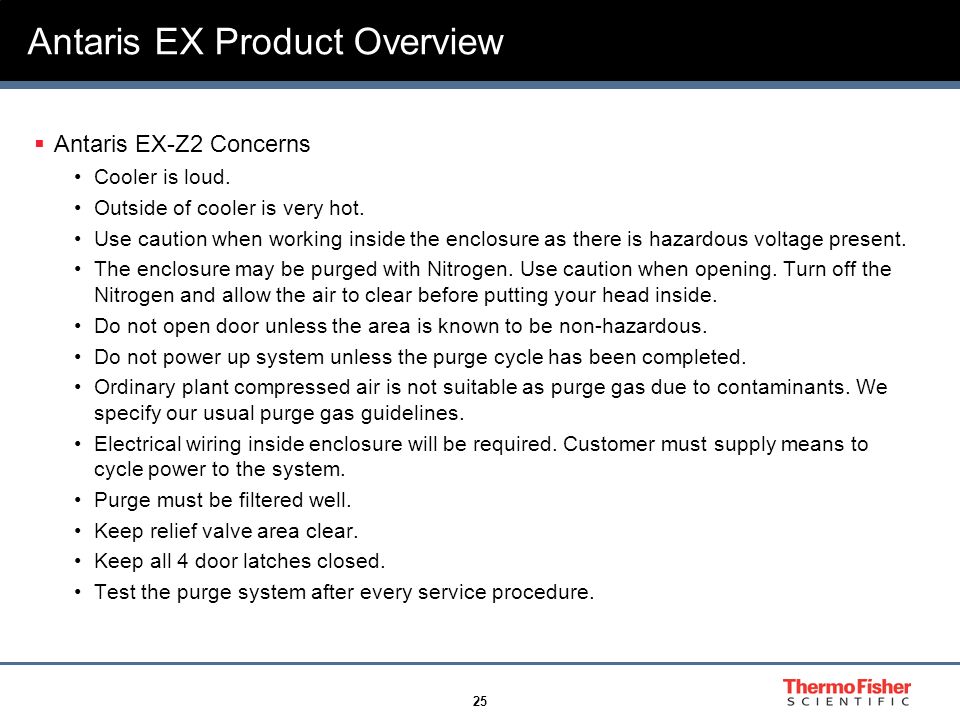 Antaris EX Product Overview

▪ Antaris EX-Z2 Concerns

• Cooler is loud.

• Outside of cooler is very hot.

• Use caution when working inside the enclosure as there is hazardous voltage present.

• The enclosure may be purged with Nitrogen. Use caution when opening. Turn off the Nitrogen and allow the air to clear before putting your head inside.

• Do not open door unless the area is known to be non-hazardous.

• Do not power up system unless the purge cycle has been completed.

• Ordinary plant compressed air is not suitable as purge gas due to contaminants. We specify our usual purge gas guidelines.

• Electrical wiring inside enclosure will be required. Customer must supply means to cycle power to the system.

• Purge must be filtered well.

• Keep relief valve area clear.

• Keep all 4 door latches closed.

• Test the purge system after every service procedure.

25

ThermoFisher
SCIENTIFIC